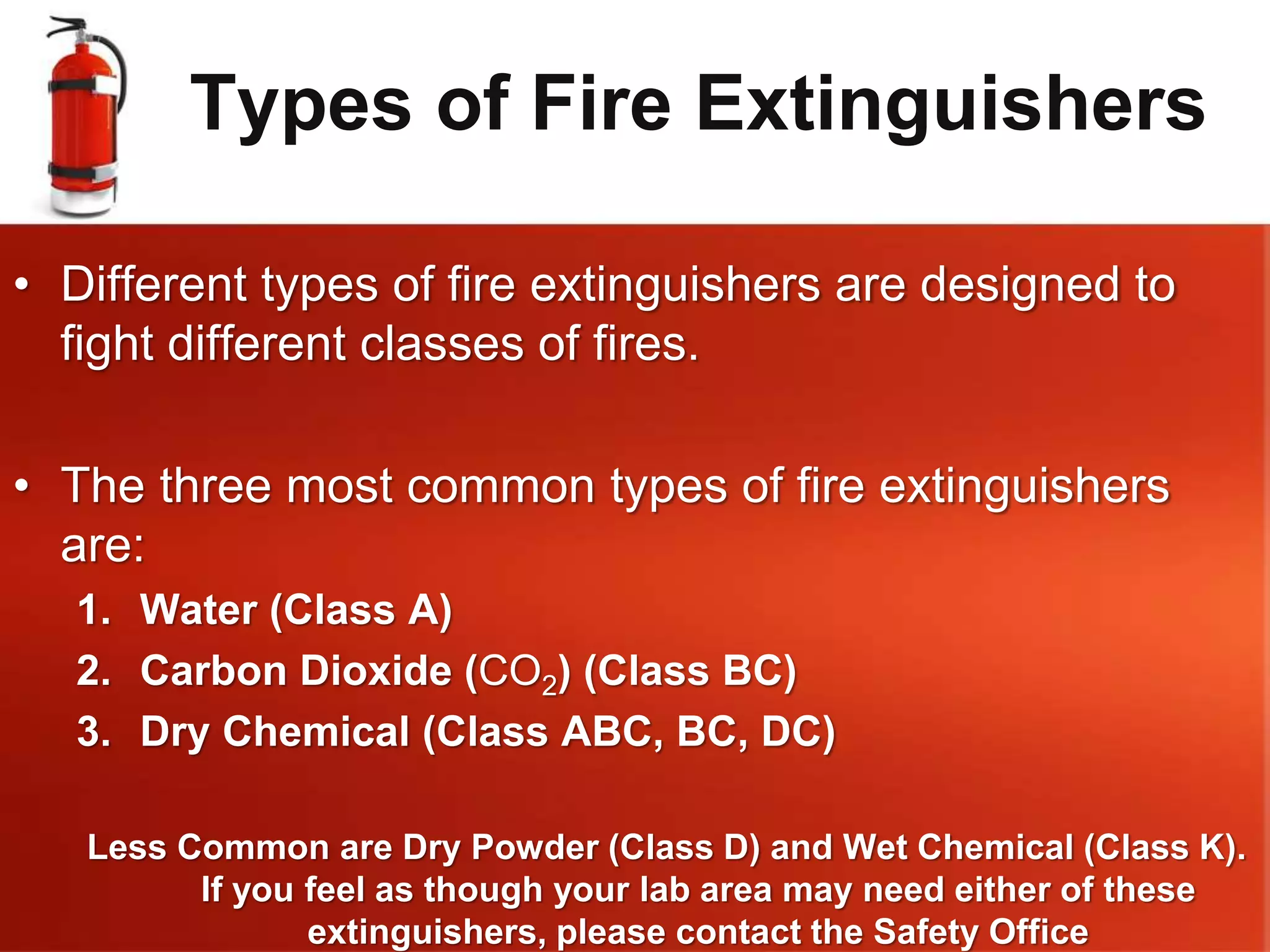 Types of Fire Extinguishers

• Different types of fire extinguishers are designed to fight different classes of fires.

• The three most common types of fire extinguishers are:
1. Water (Class A)
2. Carbon Dioxide ($CO_2$) (Class BC)
3. Dry Chemical (Class ABC, BC, DC)

Less Common are Dry Powder (Class D) and Wet Chemical (Class K). If you feel as though your lab area may need either of these extinguishers, please contact the Safety Office